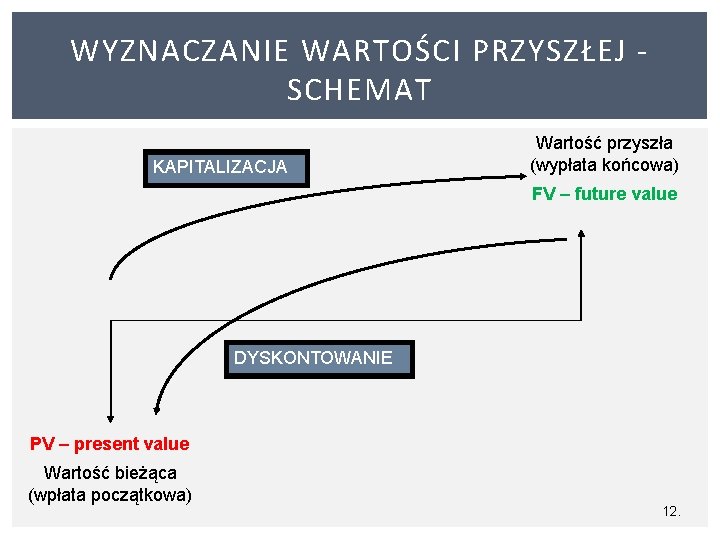 WYZNACZANIE WARTOŚCI PRZYSZŁEJ - SCHEMAT

KAPITALIZACJA

Wartość przyszła
(wypłata końcowa)
FV – future value

DYSKONTOWANIE

PV – present value
Wartość bieżąca
(wpłata początkowa)

12.